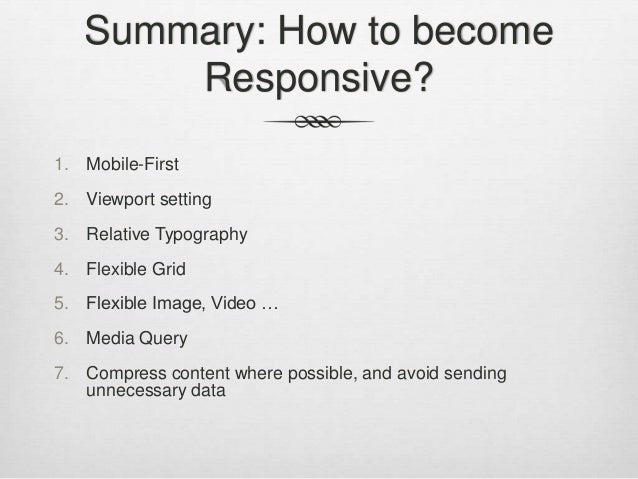 Summary: How to become Responsive?

1. Mobile-First
2. Viewport setting
3. Relative Typography
4. Flexible Grid
5. Flexible Image, Video …
6. Media Query
7. Compress content where possible, and avoid sending unnecessary data